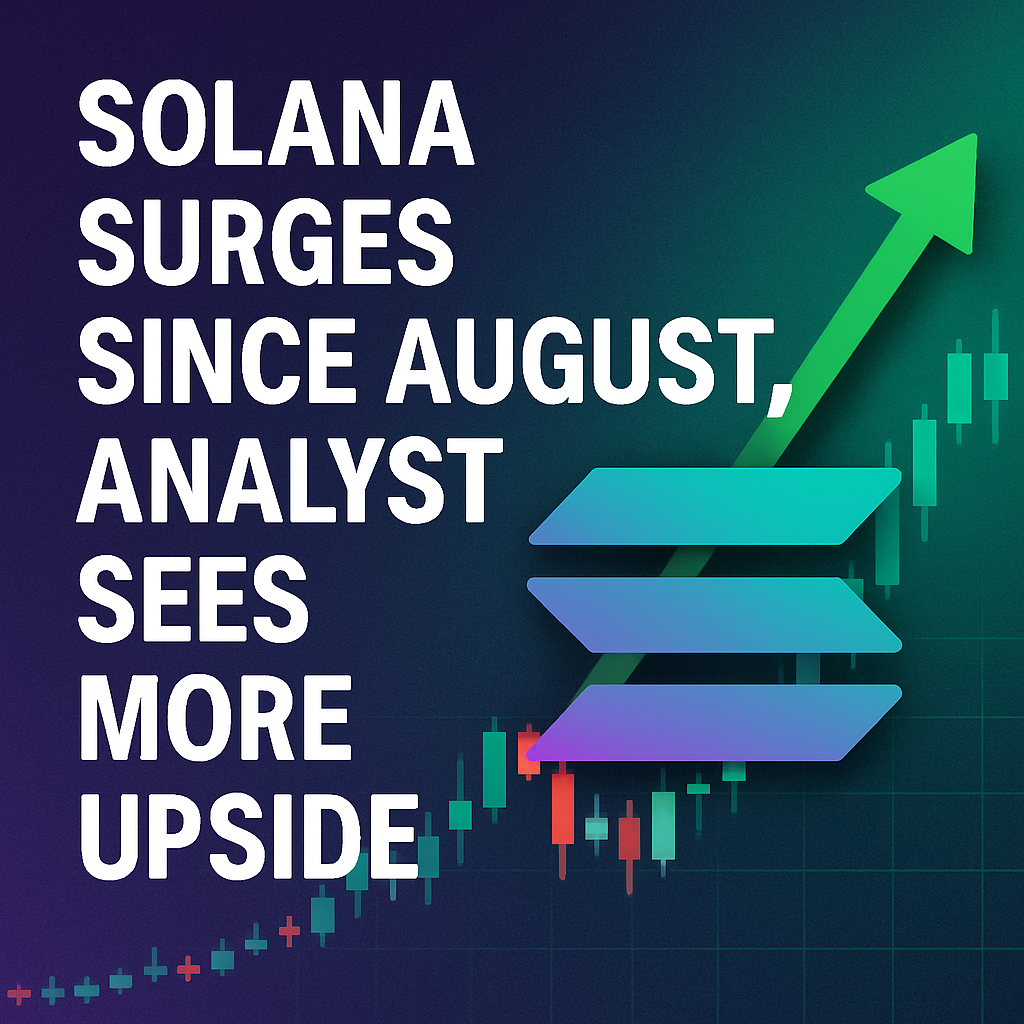 SOLANA SURGES SINCE AUGUST, ANALYST SEES MORE UPSIDE